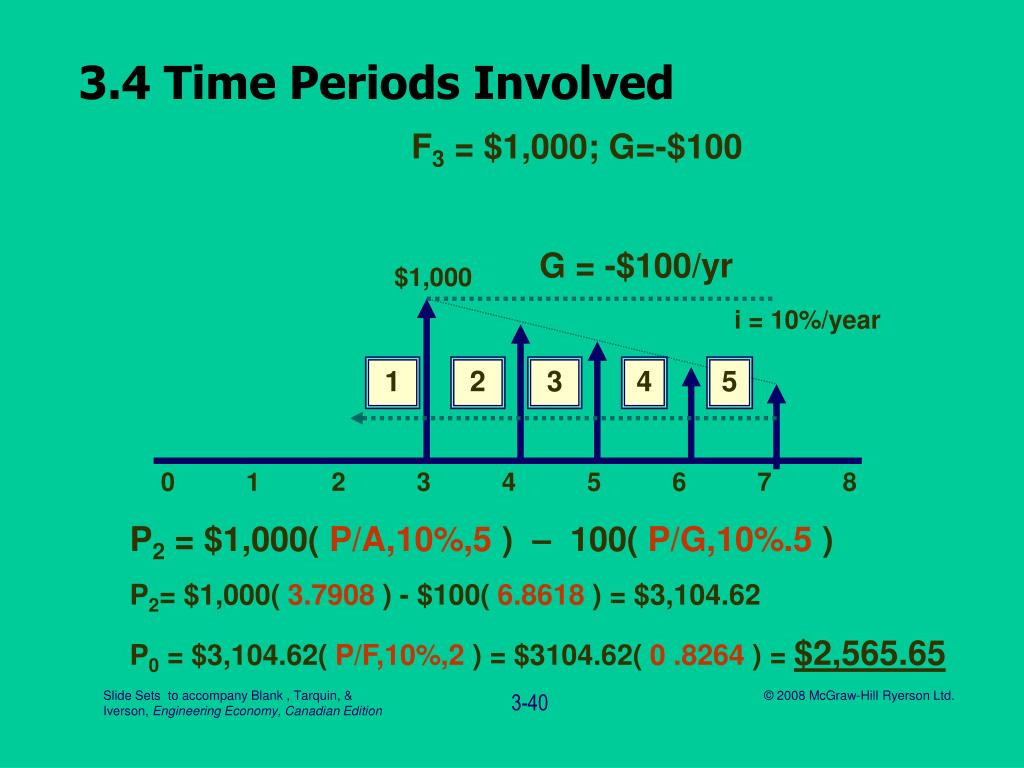 3.4 Time Periods Involved

$F_3$ = \$1,000; G=-\$100

\$1,000

G = -\$100/yr

i = 10%/year

1 2 3 4 5

0 1 2 3 4 5 6 7 8

$P_2$ = \$1,000( P/A,10%,5 ) – 100( P/G,10%.5 )

$P_2$= \$1,000( 3.7908 ) - \$100( 6.8618 ) = \$3,104.62

$P_0$ = \$3,104.62( P/F,10%,2 ) = \$3104.62( 0 .8264 ) = \$2,565.65

Slide Sets to accompany Blank , Tarquin, & Iverson, Engineering Economy, Canadian Edition

3-40

© 2008 McGraw-Hill Ryerson Ltd.